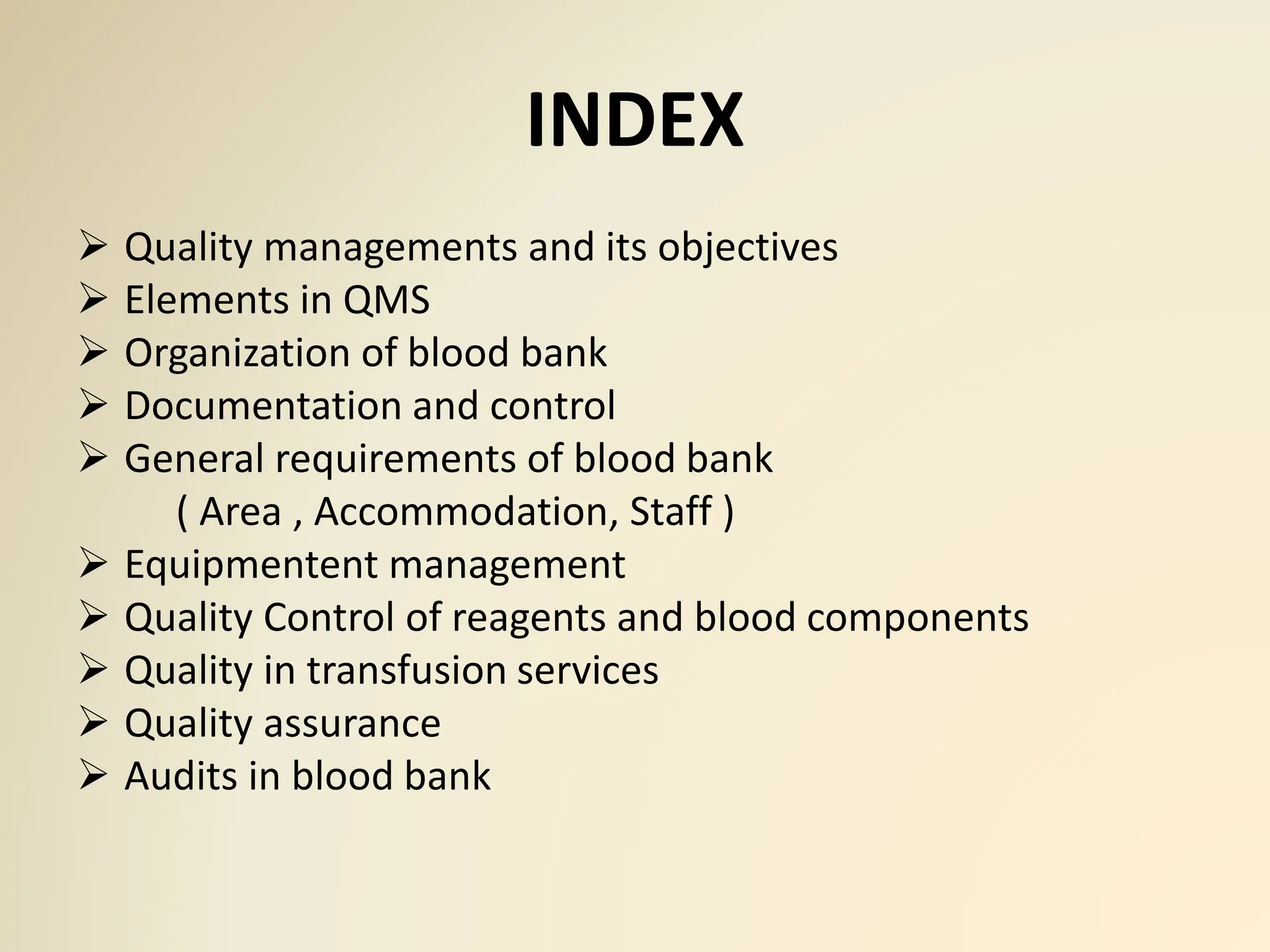 INDEX

➢ Quality managements and its objectives
➢ Elements in QMS
➢ Organization of blood bank
➢ Documentation and control
➢ General requirements of blood bank
( Area , Accommodation, Staff )
➢ Equipmentent management
➢ Quality Control of reagents and blood components
➢ Quality in transfusion services
➢ Quality assurance
➢ Audits in blood bank